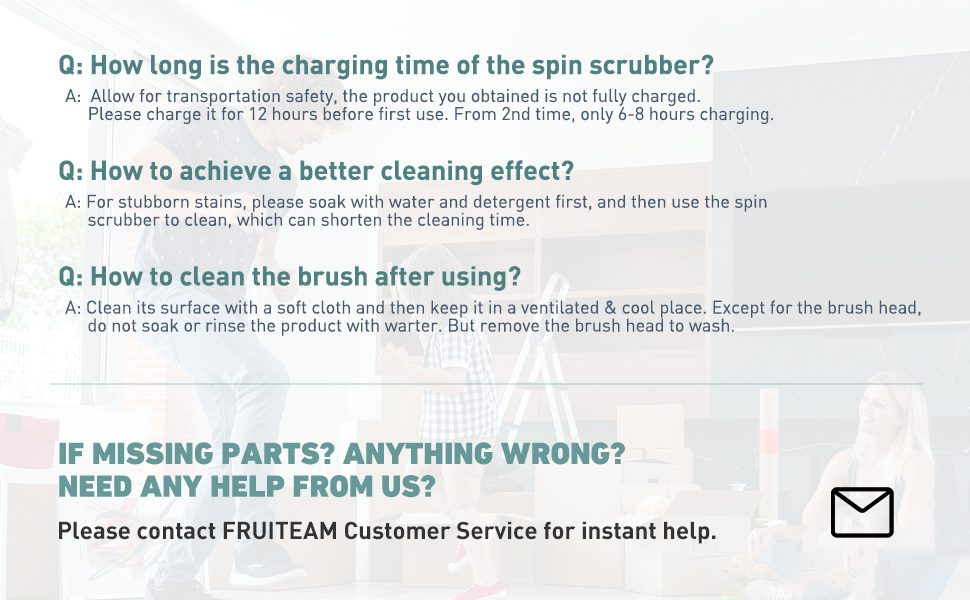 Q: How long is the charging time of the spin scrubber?

A: Allow for transportation safety, the product you obtained is not fully charged. Please charge it for 12 hours before first use. From 2nd time, only 6-8 hours charging.

Q: How to achieve a better cleaning effect?

A: For stubborn stains, please soak with water and detergent first, and then use the spin scrubber to clean, which can shorten the cleaning time.

Q: How to clean the brush after using?

A: Clean its surface with a soft cloth and then keep it in a ventilated & cool place. Except for the brush head, do not soak or rinse the product with warter. But remove the brush head to wash.

IF MISSING PARTS? ANYTHING WRONG?
NEED ANY HELP FROM US?

Please contact FRUITEAM Customer Service for instant help.